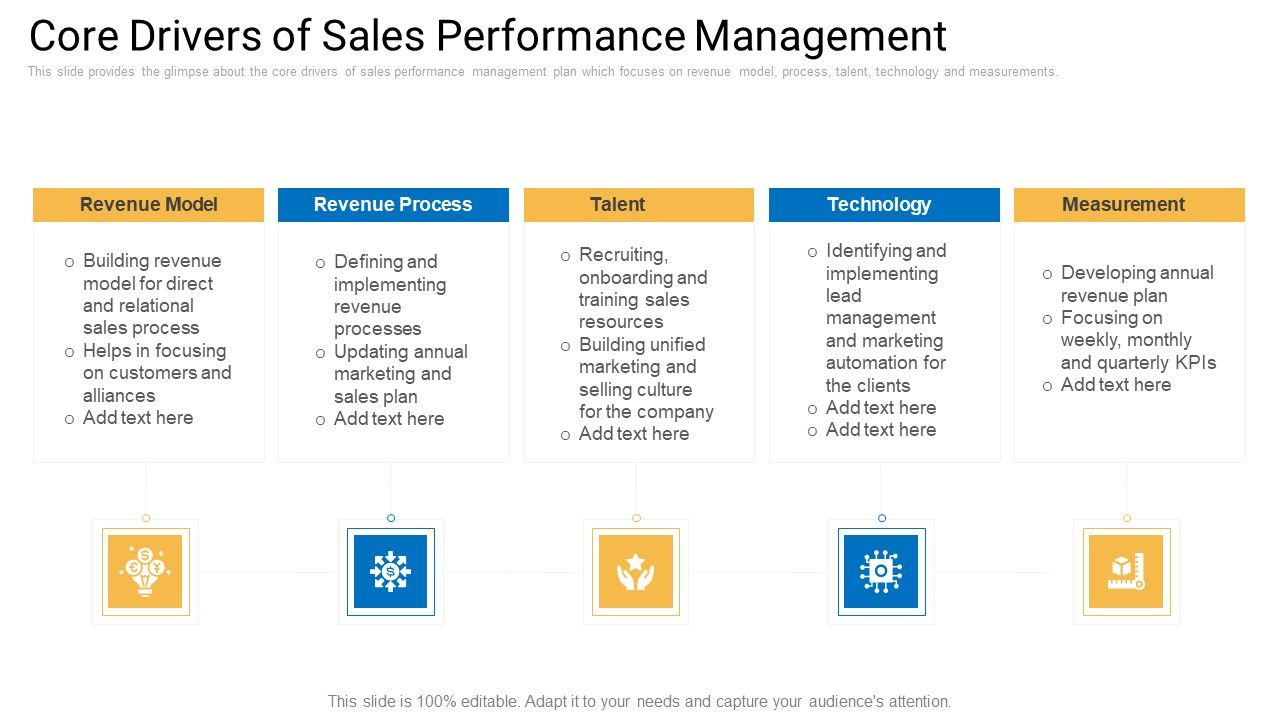 Core Drivers of Sales Performance Management

This slide provides the glimpse about the core drivers of sales performance management plan which focuses on revenue model, process, talent, technology and measurements.

Revenue Model

o Building revenue model for direct and relational sales process
o Helps in focusing on customers and alliances
o Add text here

Revenue Process

o Defining and implementing revenue processes
o Updating annual marketing and sales plan
o Add text here

Talent

o Recruiting, onboarding and training sales resources
o Building unified marketing and selling culture for the company
o Add text here

Technology

o Identifying and implementing lead management and marketing automation for the clients
o Add text here
o Add text here

Measurement

o Developing annual revenue plan
o Focusing on weekly, monthly and quarterly KPIs
o Add text here

This slide is 100% editable. Adapt it to your needs and capture your audience's attention.